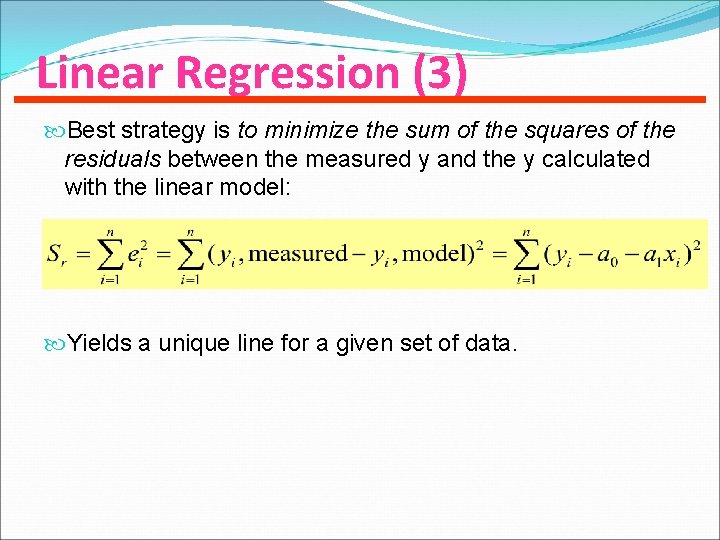 Linear Regression (3)

Best strategy is to minimize the sum of the squares of the residuals between the measured y and the y calculated with the linear model:

$S_r = \sum_{i=1}^{n} e_i^2 = \sum_{i=1}^{n} (y_i, \text{measured} - y_i, \text{model})^2 = \sum_{i=1}^{n} (y_i - a_0 - a_1 x_i)^2$

Yields a unique line for a given set of data.